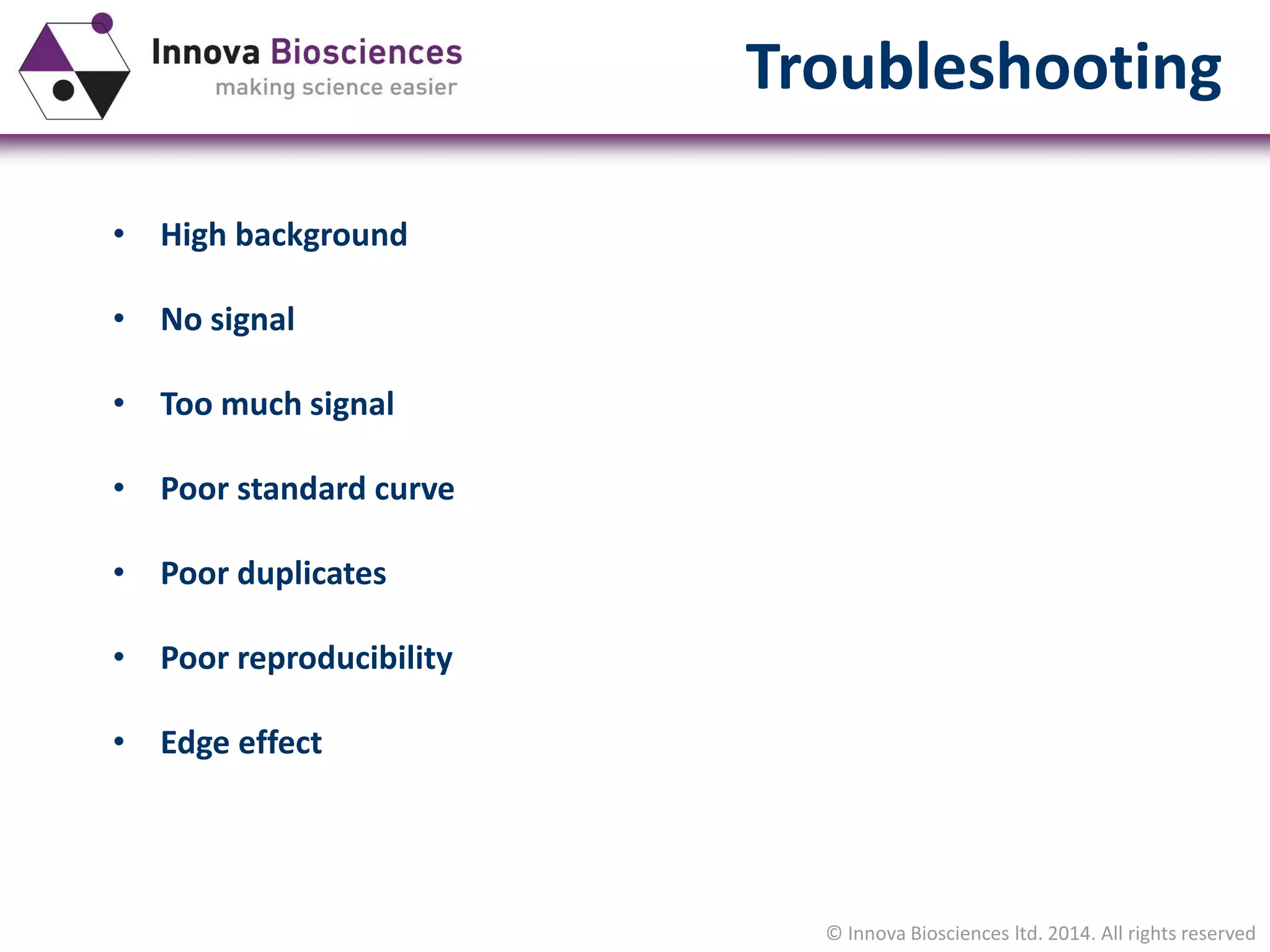 Innova Biosciences
making science easier

Troubleshooting

• High background
• No signal
• Too much signal
• Poor standard curve
• Poor duplicates
• Poor reproducibility
• Edge effect

© Innova Biosciences ltd. 2014. All rights reserved